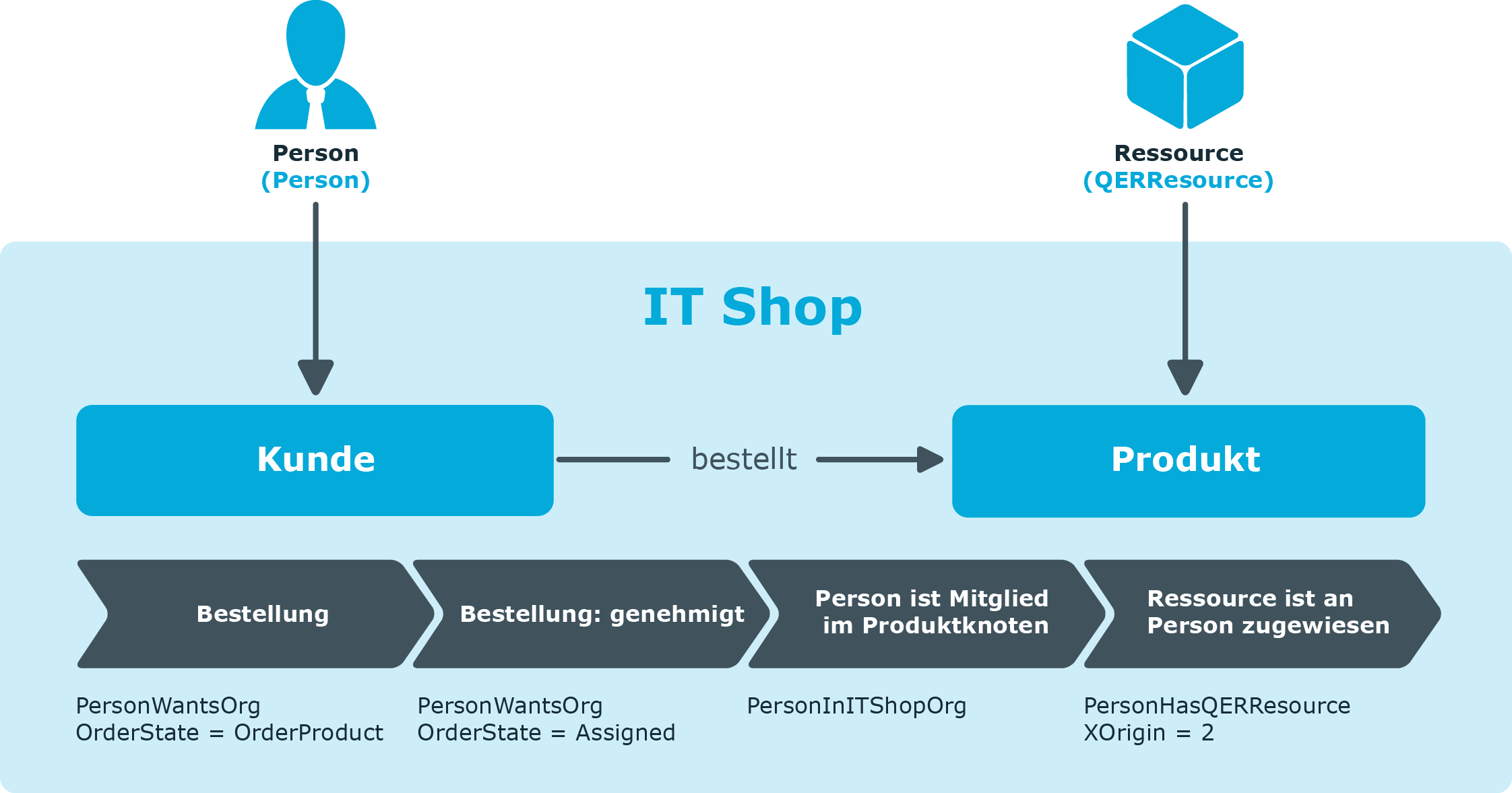 Person
(Person)

Ressource
(QERResource)

IT Shop

Kunde

bestellt

Produkt

Bestellung

Bestellung: genehmigt

Person ist Mitglied im Produktknoten

Ressource ist an Person zugewiesen

PersonWantsOrg
OrderState = OrderProduct

PersonWantsOrg
OrderState = Assigned

PersonInITShopOrg

PersonHasQERResource
XOrigin = 2